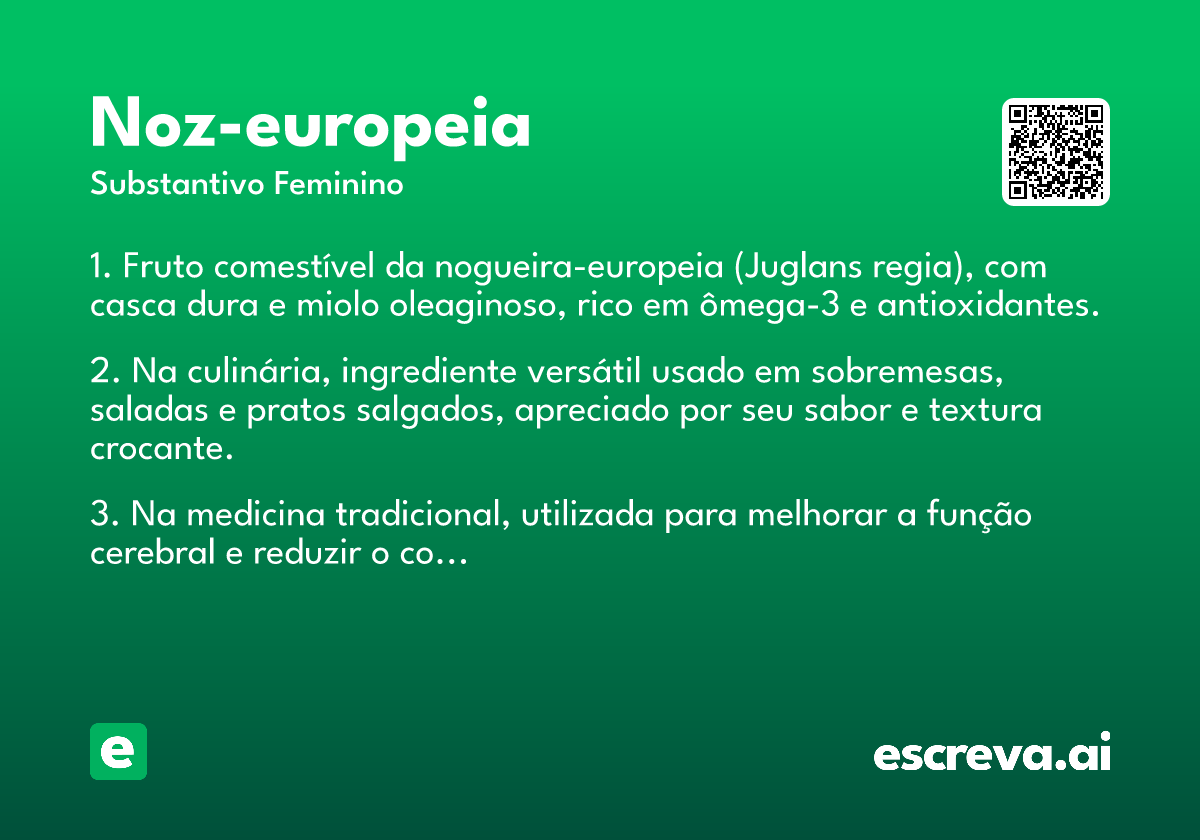 Noz-europeia
Substantivo Feminino

1. Fruto comestível da nogueira-europeia (Juglans regia), com casca dura e miolo oleaginoso, rico em ômega-3 e antioxidantes.

2. Na culinária, ingrediente versátil usado em sobremesas, saladas e pratos salgados, apreciado por seu sabor e textura crocante.

3. Na medicina tradicional, utilizada para melhorar a função cerebral e reduzir o co...

e

escreva.ai